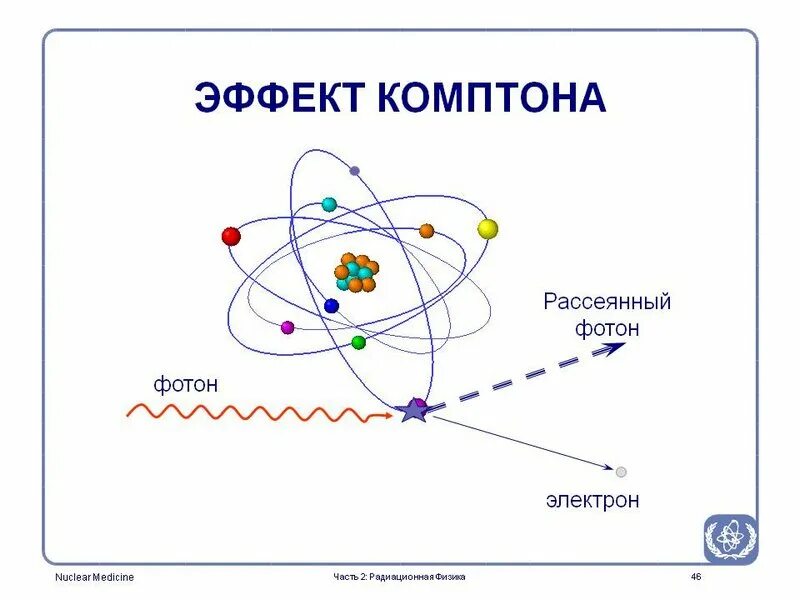 ЭФФЕКТ КОМПТОНА

Рассеянный фотон

фотон

электрон

Nuclear Medicine

Часть 2: Радиационная Физика

46